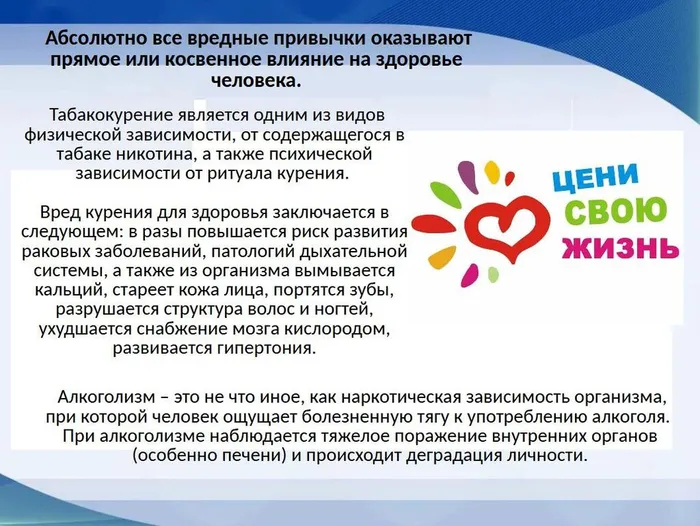 Абсолютно все вредные привычки оказывают прямое или косвенное влияние на здоровье человека.

Табакокурение является одним из видов физической зависимости, от содержащегося в табаке никотина, а также психической зависимости от ритуала курения.

Вред курения для здоровья заключается в следующем: в разы повышается риск развития раковых заболеваний, патологий дыхательной системы, а также из организма вымывается кальций, стареет кожа лица, портятся зубы, разрушается структура волос и ногтей, ухудшается снабжение мозга кислородом, развивается гипертония.

ЦЕНИ СВОЮ ЖИЗНЬ

Алкоголизм – это не что иное, как наркотическая зависимость организма, при которой человек ощущает болезненную тягу к употреблению алкоголя. При алкоголизме наблюдается тяжелое поражение внутренних органов (особенно печени) и происходит деградация личности.